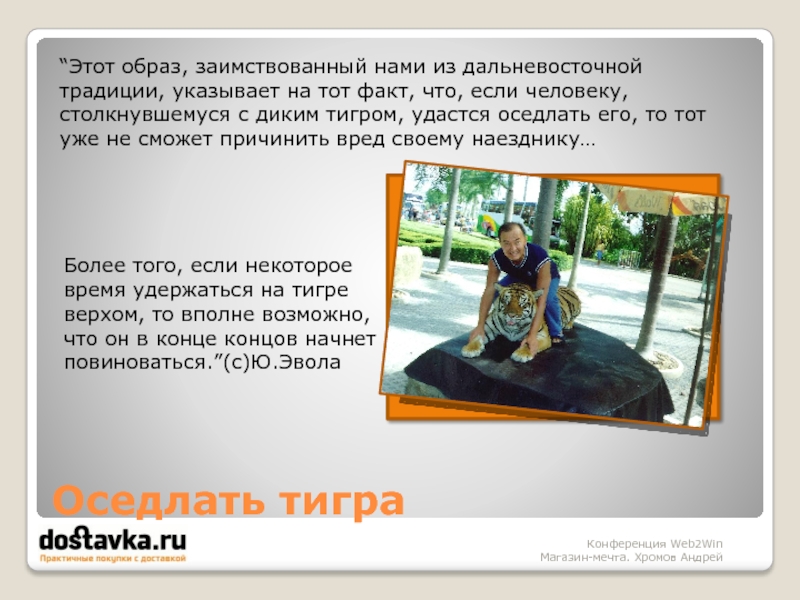 “Этот образ, заимствованный нами из дальневосточной традиции, указывает на тот факт, что, если человеку, столкнувшемуся с диким тигром, удастся оседлать его, то тот уже не сможет причинить вред своему наезднику…

Более того, если некоторое время удержаться на тигре верхом, то вполне возможно, что он в конце концов начнет повиноваться.”(с)Ю.Эвола

Оседлать тигра

dostavka.ru
Практичные покупки с доставкой

Конференция Web2Win
Магазин-мечта. Хромов Андрей